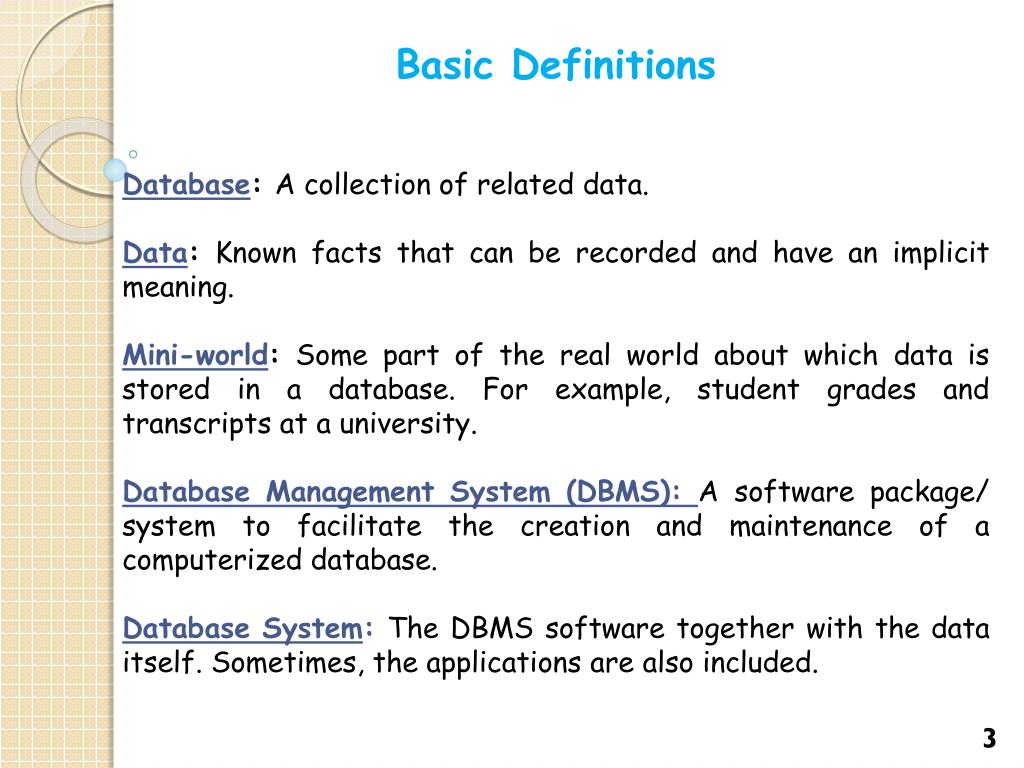 Basic Definitions

Database: A collection of related data.

Data: Known facts that can be recorded and have an implicit meaning.

Mini-world: Some part of the real world about which data is stored in a database. For example, student grades and transcripts at a university.

Database Management System (DBMS): A software package/ system to facilitate the creation and maintenance of a computerized database.

Database System: The DBMS software together with the data itself. Sometimes, the applications are also included.

3